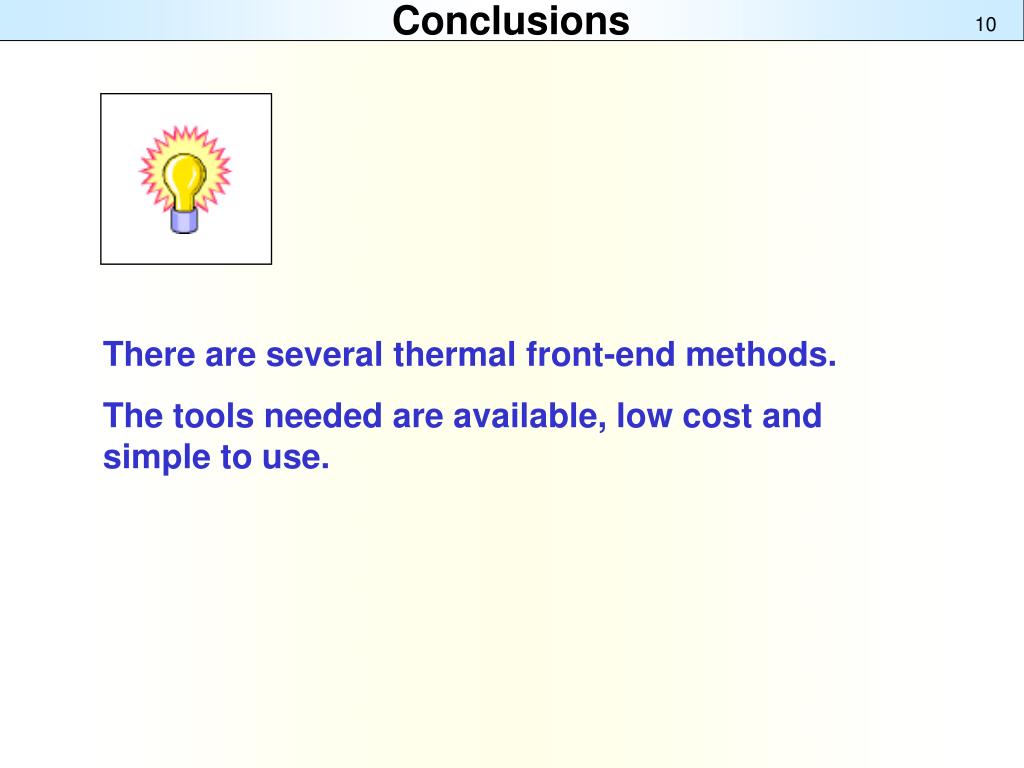 Conclusions

10

There are several thermal front-end methods.

The tools needed are available, low cost and simple to use.